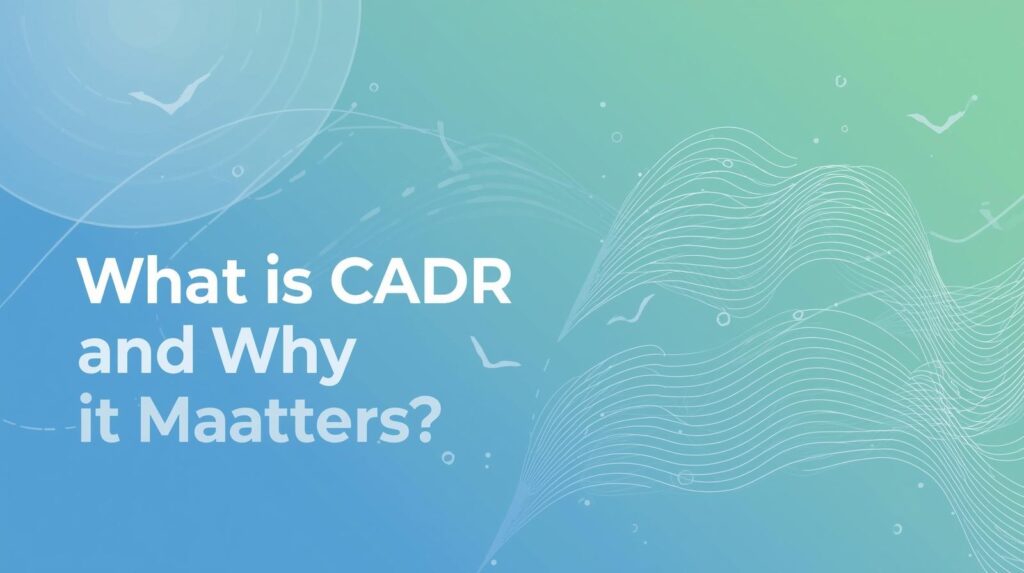 What is CADR and Why it Maatters?